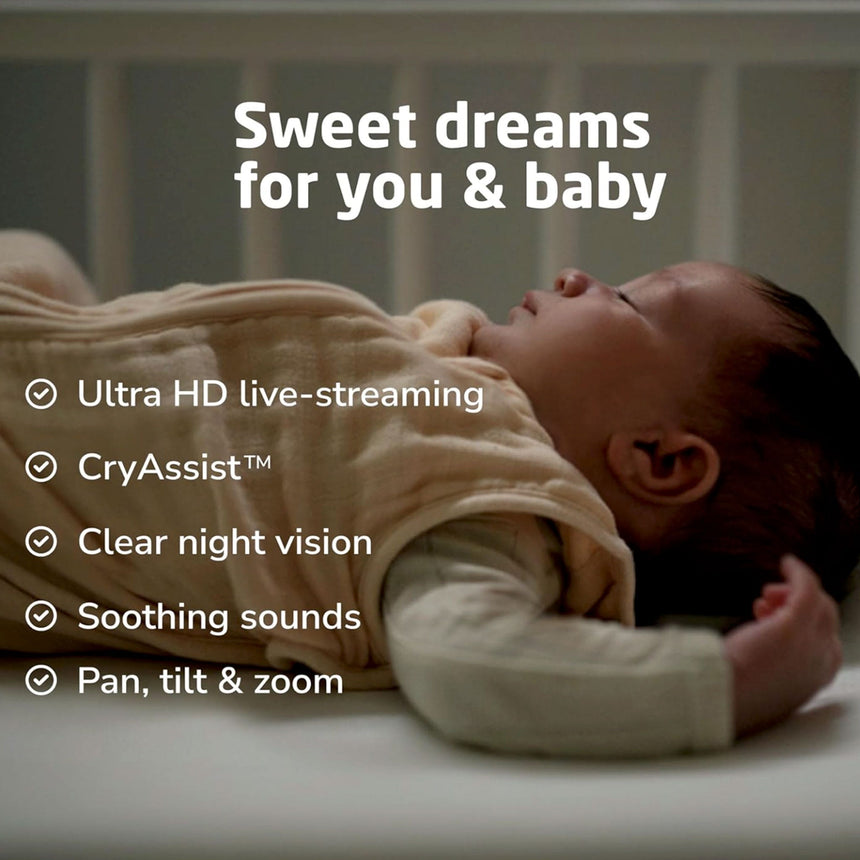 Sweet dreams for you & baby

Ultra HD live-streaming

CryAssist™

Clear night vision

Soothing sounds

Pan, tilt & zoom